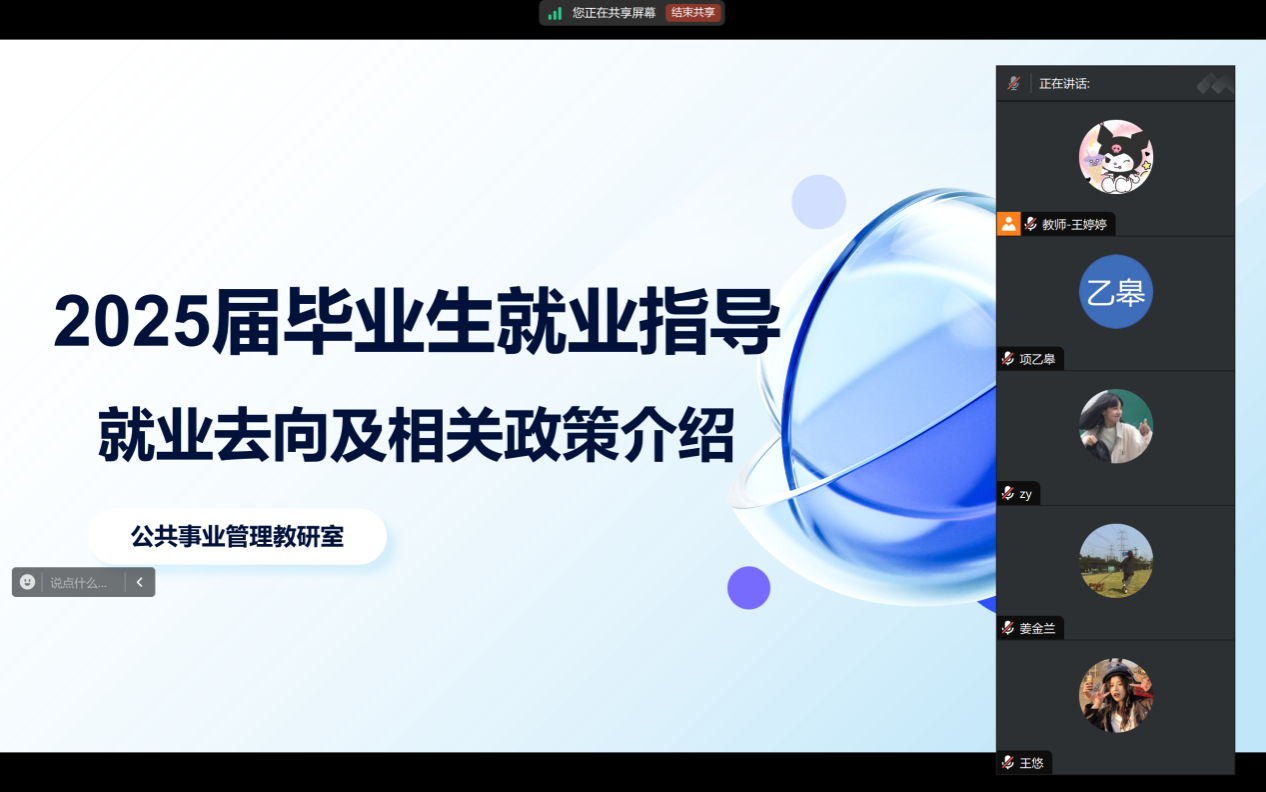 您正在共享屏幕 结束共享

2025届毕业生就业指导

就业去向及相关政策介绍

公共事业管理教研室

说点什么...

正在讲话:

教师-王婷婷

乙皋

项乙皋

zy

姜金兰

王悠